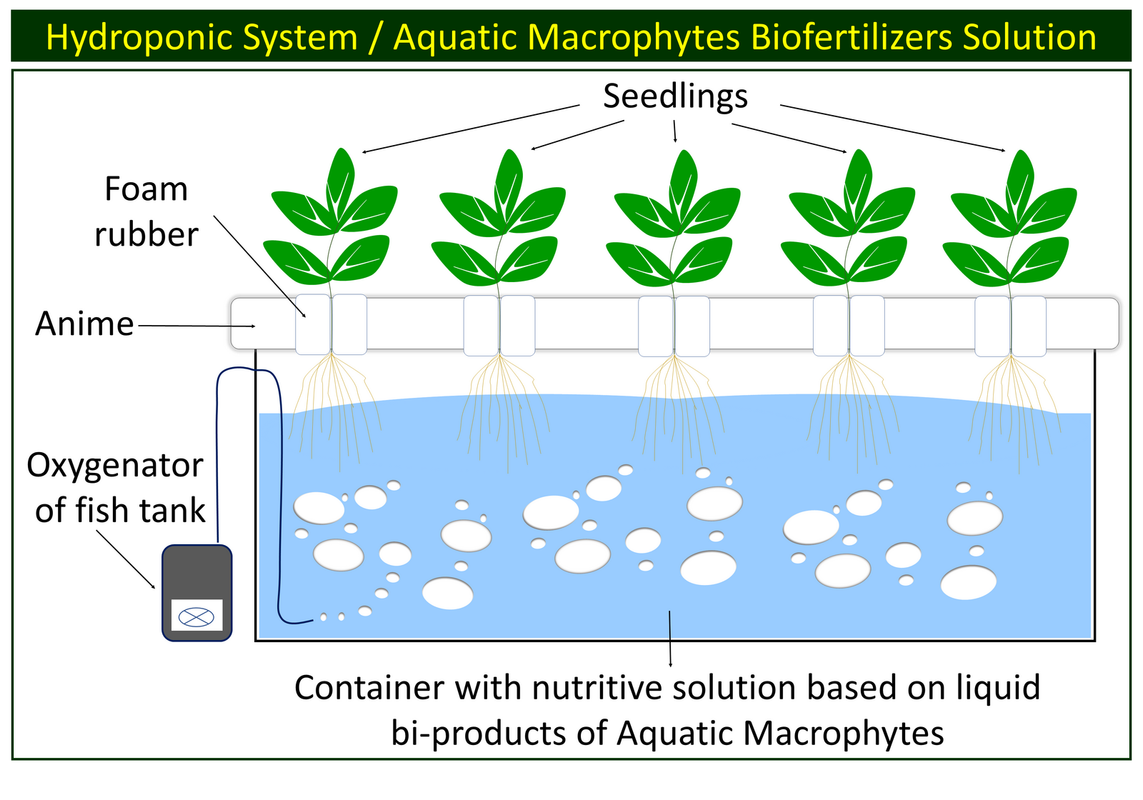 Hydroponic System / Aquatic Macrophytes Biofertilizers Solution

Seedlings

Foam rubber

Anime

Oxygenator of fish tank

Container with nutritive solution based on liquid bi-products of Aquatic Macrophytes